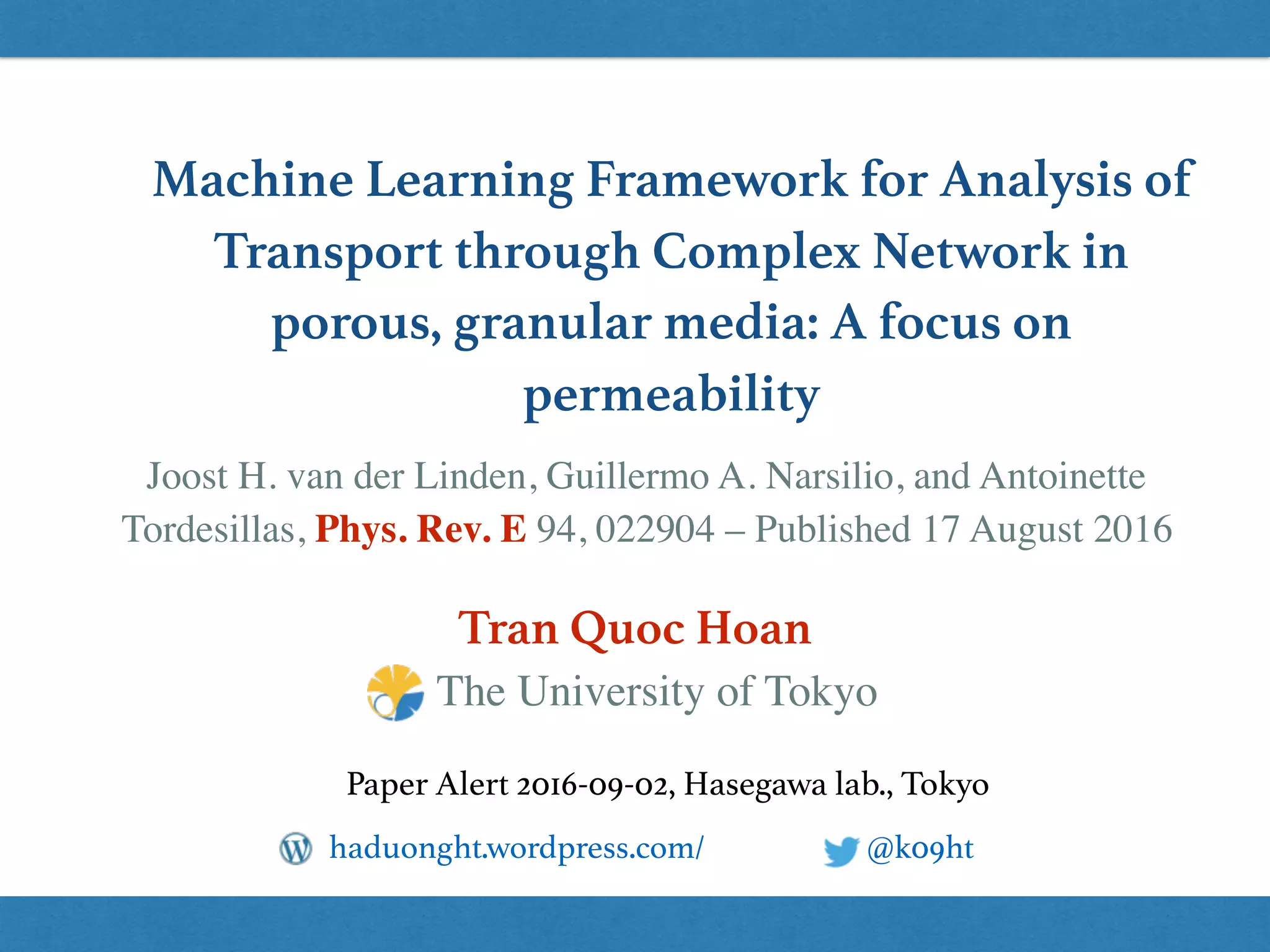 Machine Learning Framework for Analysis of Transport through Complex Network in porous, granular media: A focus on permeability

Joost H. van der Linden, Guillermo A. Narsilio, and Antoinette Tordesillas, Phys. Rev. E 94, 022904 – Published 17 August 2016

Tran Quoc Hoan

The University of Tokyo

Paper Alert 2016-09-02, Hasegawa lab., Tokyo

haduonght.wordpress.com/ @k09ht